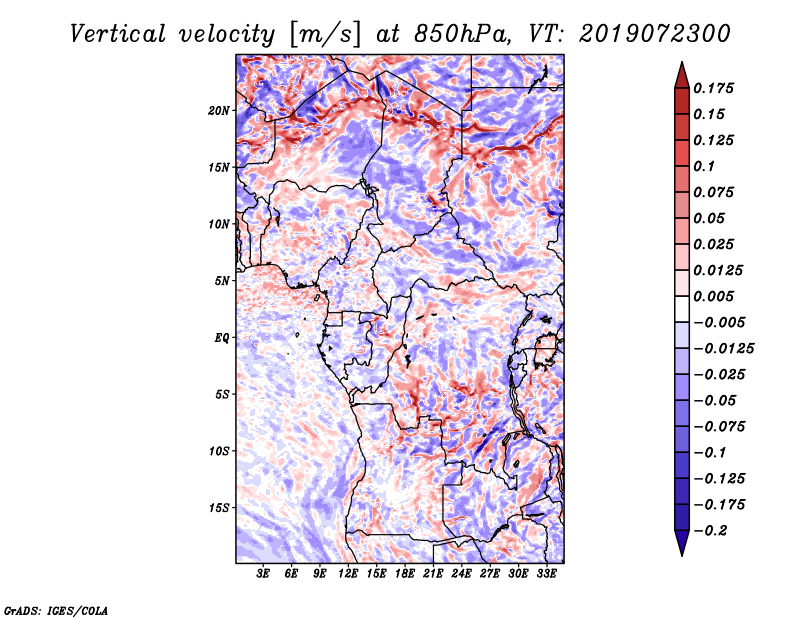 Vertical velocity [m/s] at 850hPa, VT: 2019072300

20N
15N
10N
5N
EQ
5S
10S
15S

3E 6E 9E 12E 15E 18E 21E 24E 27E 30E 33E

0.175
0.15
0.125
0.1
0.075
0.05
0.025
0.0125
0.005
−0.005
−0.0125
−0.025
−0.05
−0.075
−0.1
−0.125
−0.175
−0.2

GrADS: IGES/COLA